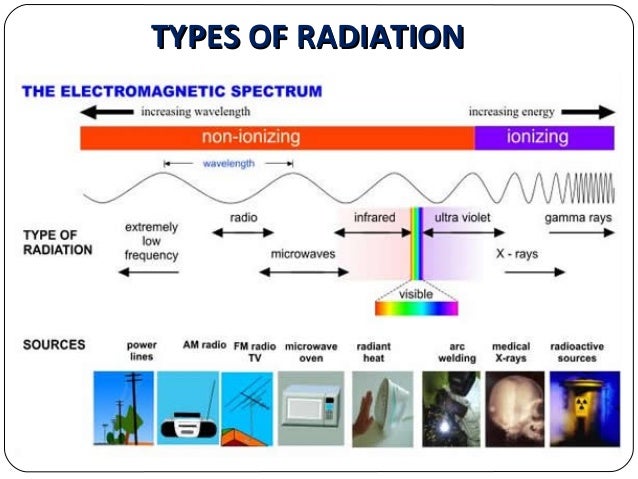 TYPES OF RADIATION

THE ELECTROMAGNETIC SPECTRUM

increasing wavelength

increasing energy

non-ionizing

ionizing

wavelength

TYPE OF RADIATION

extremely low frequency

radio

microwaves

infrared

visible

ultra violet

X - rays

gamma rays

SOURCES

power lines

AM radio

FM radio TV

microwave oven

radiant heat

arc welding

medical X-rays

radioactive sources